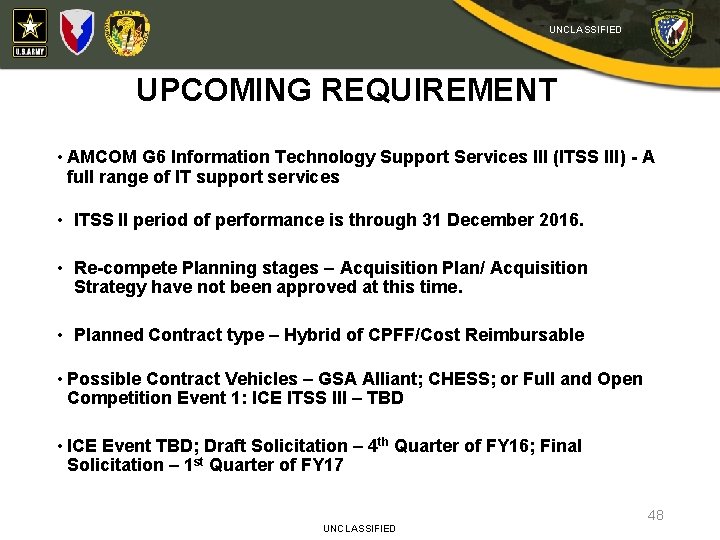 U.S.ARMY

UNCLASSIFIED

UPCOMING REQUIREMENT

• AMCOM G6 Information Technology Support Services III (ITSS III) - A full range of IT support services

• ITSS II period of performance is through 31 December 2016.

• Re-compete Planning stages – Acquisition Plan/ Acquisition Strategy have not been approved at this time.

• Planned Contract type – Hybrid of CPFF/Cost Reimbursable

• Possible Contract Vehicles – GSA Alliant; CHESS; or Full and Open Competition Event 1: ICE ITSS III – TBD

• ICE Event TBD; Draft Solicitation – 4$^{th}$ Quarter of FY16; Final Solicitation – 1$^{st}$ Quarter of FY17

48

UNCLASSIFIED